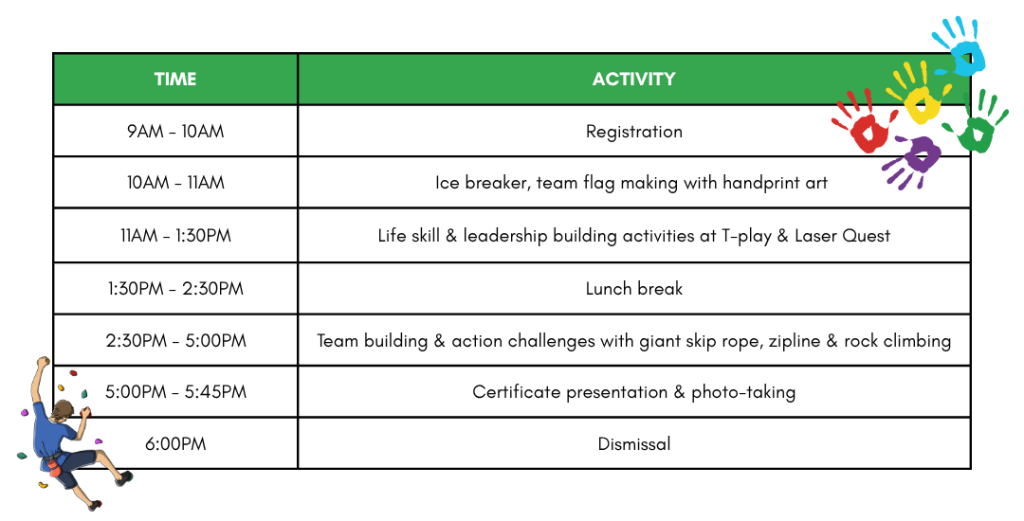 | TIME | ACTIVITY |
|---|---|
| 9AM - 10AM | Registration |
| 10AM - 11AM | Ice breaker, team flag making with handprint art |
| 11AM - 1:30PM | Life skill & leadership building activities at T-play & Laser Quest |
| 1:30PM - 2:30PM | Lunch break |
| 2:30PM - 5:00PM | Team building & action challenges with giant skip rope, zipline & rock climbing |
| 5:00PM - 5:45PM | Certificate presentation & photo-taking |
| 6:00PM | Dismissal |